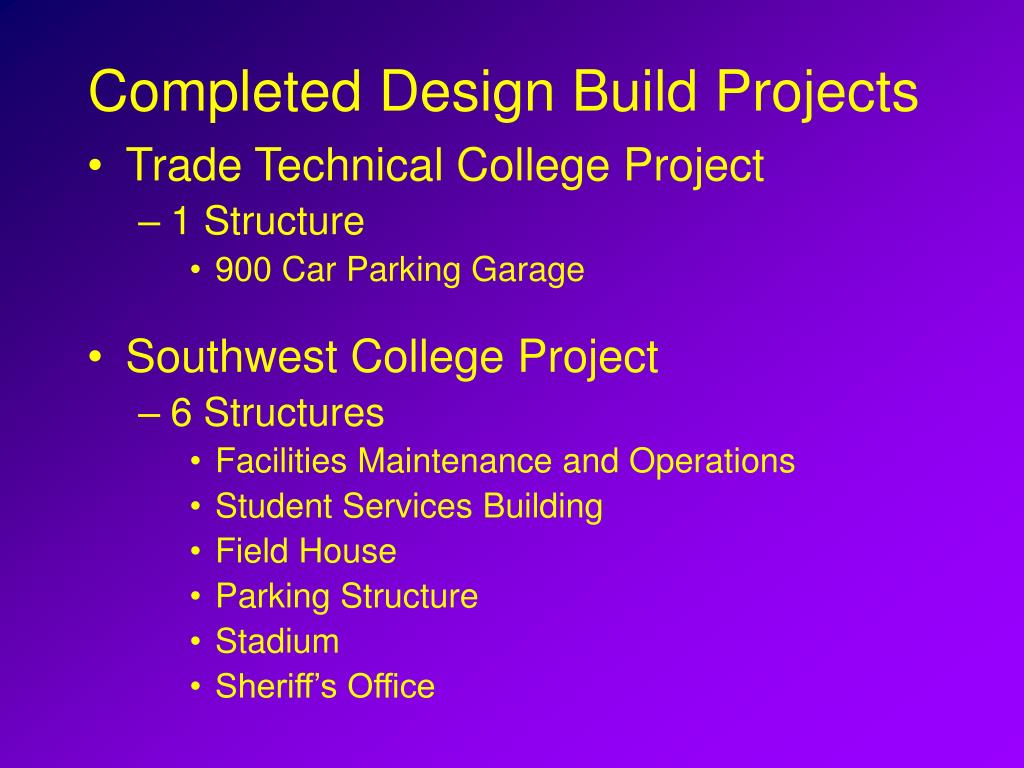 Completed Design Build Projects

• Trade Technical College Project
– 1 Structure
• 900 Car Parking Garage

• Southwest College Project
– 6 Structures
• Facilities Maintenance and Operations
• Student Services Building
• Field House
• Parking Structure
• Stadium
• Sheriff’s Office